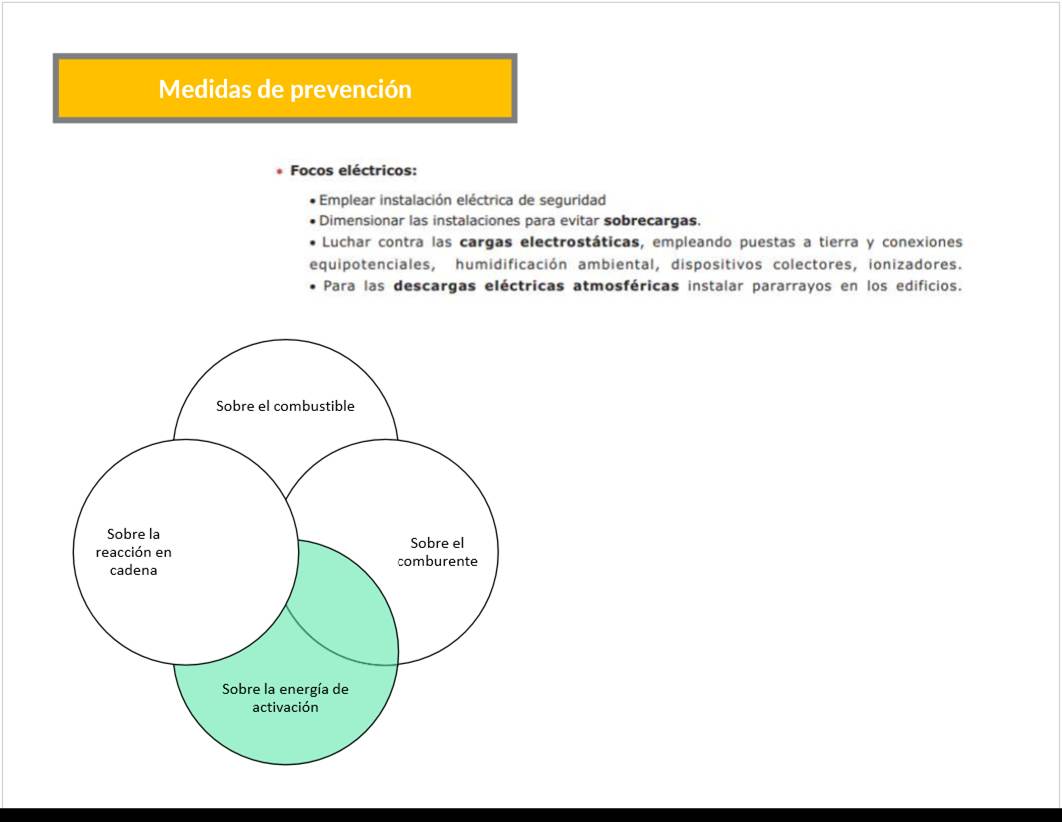 Medidas de prevención

• Focos eléctricos:

• Emplear instalación eléctrica de seguridad
• Dimensionar las instalaciones para evitar sobrecargas.
• Luchar contra las cargas electrostáticas, empleando puestas a tierra y conexiones equipotenciales, humidificación ambiental, dispositivos colectores, ionizadores.
• Para las descargas eléctricas atmosféricas instalar pararrayos en los edificios.

Sobre el combustible

Sobre la reacción en cadena

Sobre el comburente

Sobre la energía de activación